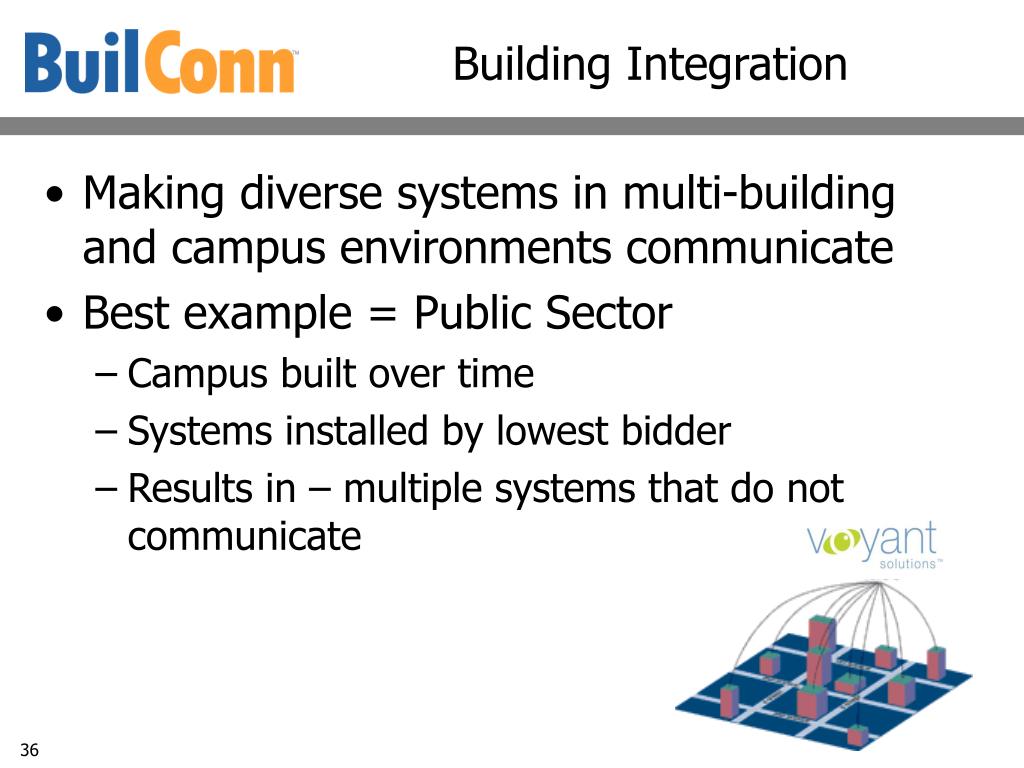 BuilConn™

Building Integration

• Making diverse systems in multi-building and campus environments communicate
• Best example = Public Sector
– Campus built over time
– Systems installed by lowest bidder
– Results in – multiple systems that do not communicate

voyant solutions™

36